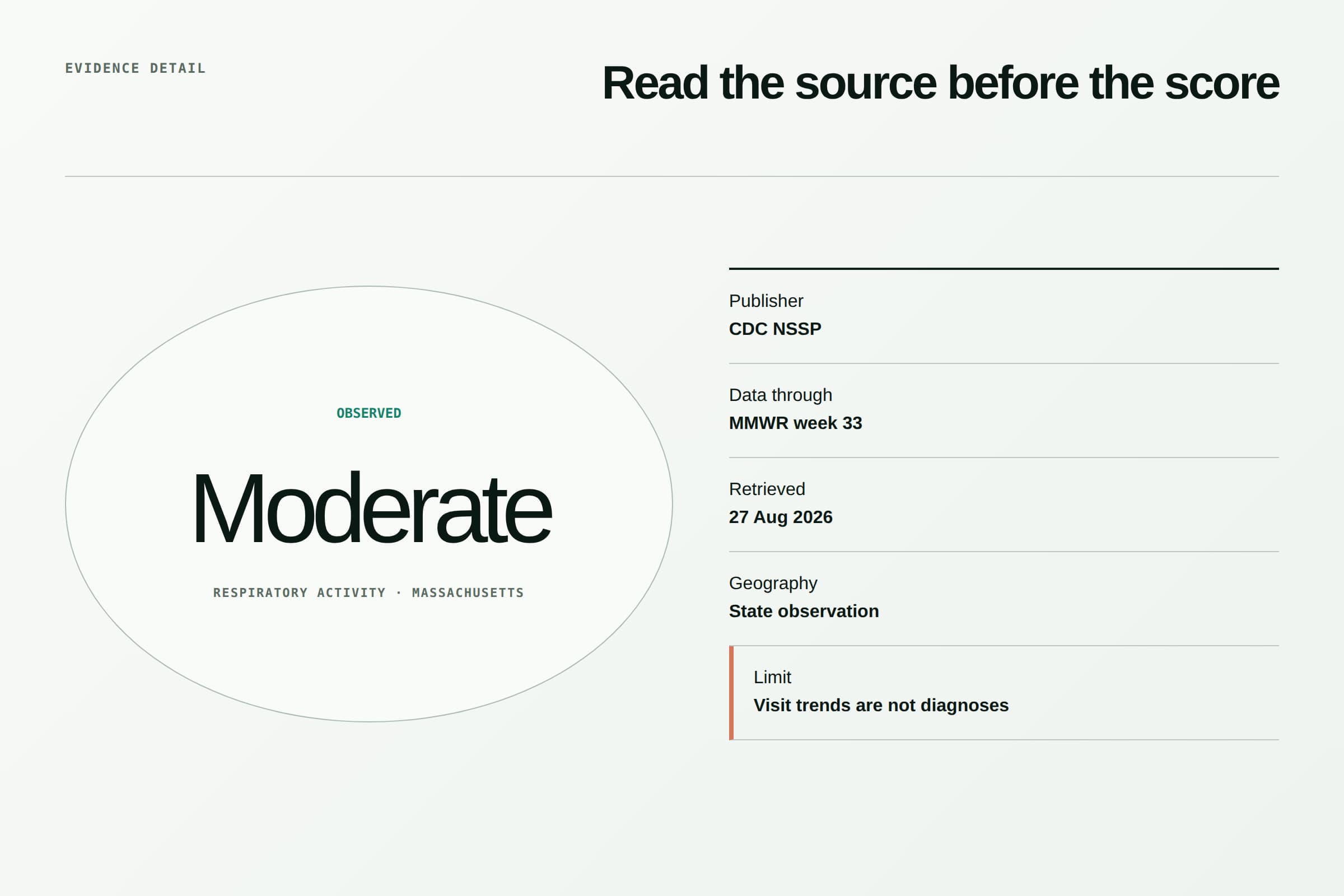 EVIDENCE DETAIL

Read the source before the score

OBSERVED

Moderate

RESPIRATORY ACTIVITY · MASSACHUSETTS

Publisher
CDC NSSP

Data through
MMWR week 33

Retrieved
27 Aug 2026

Geography
State observation

Limit
Visit trends are not diagnoses